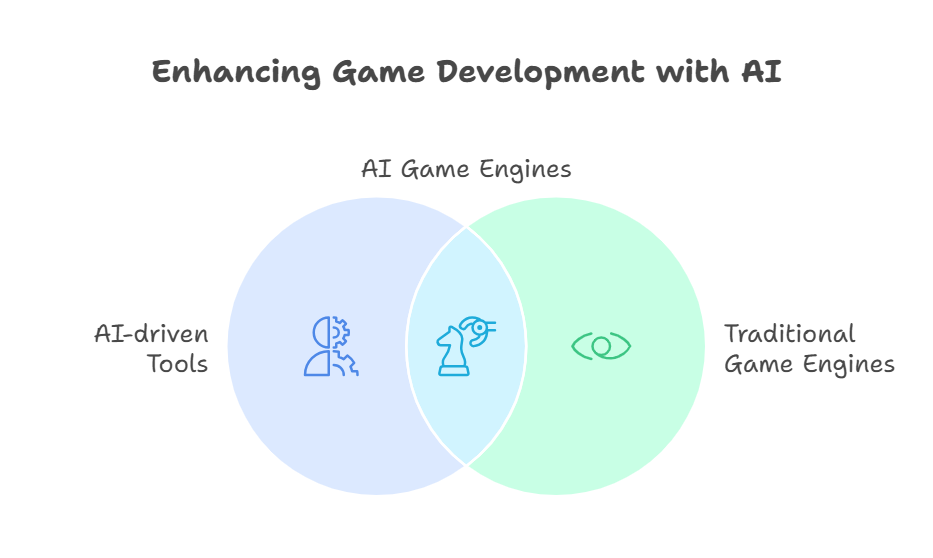 Enhancing Game Development with AI

AI Game Engines

AI-driven Tools

Traditional Game Engines